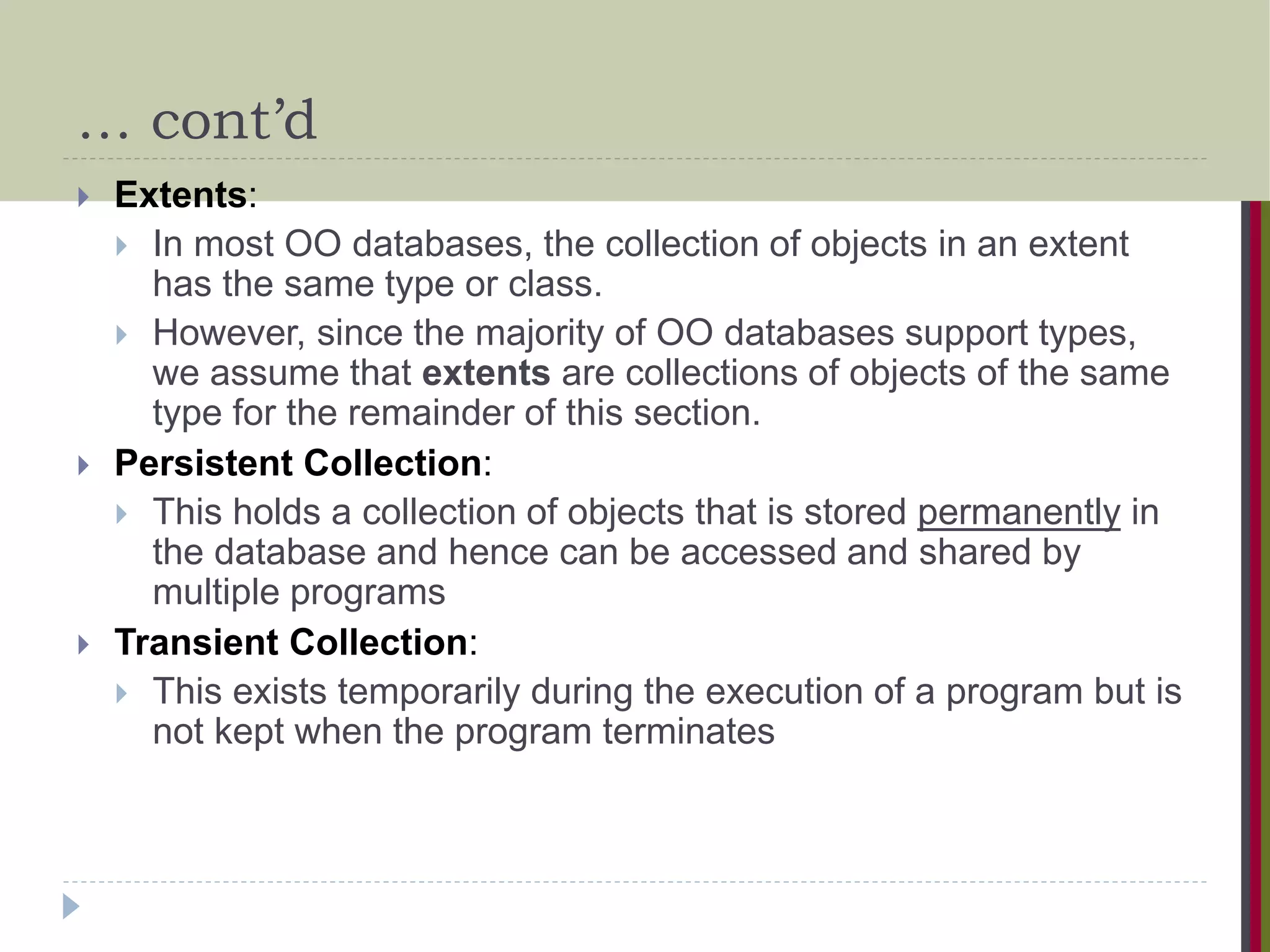 … cont’d

Extents:

In most OO databases, the collection of objects in an extent has the same type or class.

However, since the majority of OO databases support types, we assume that extents are collections of objects of the same type for the remainder of this section.

Persistent Collection:

This holds a collection of objects that is stored permanently in the database and hence can be accessed and shared by multiple programs

Transient Collection:

This exists temporarily during the execution of a program but is not kept when the program terminates